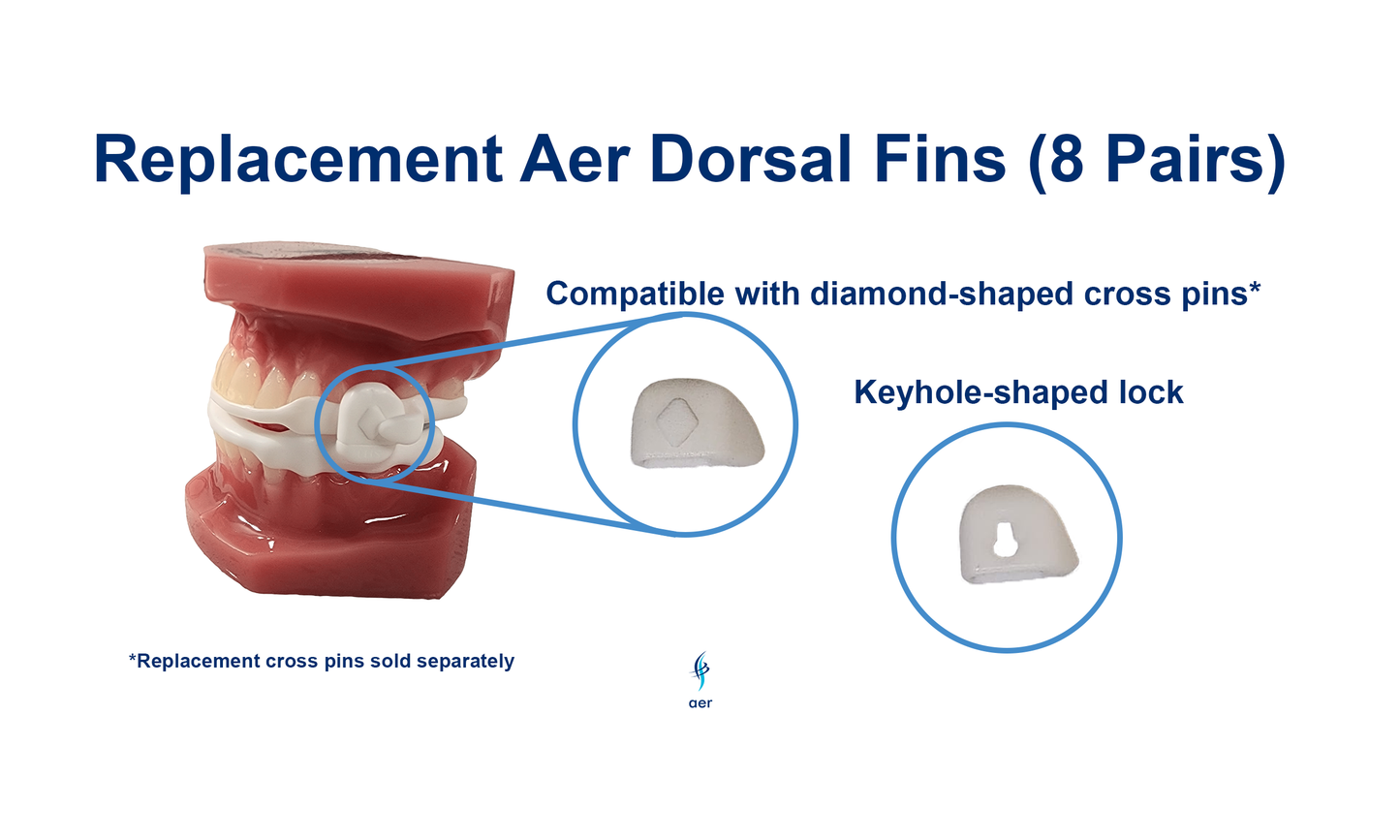 Replacement Aer Dorsal Fins (8 Pairs)

Compatible with diamond-shaped cross pins*

Keyhole-shaped lock

*Replacement cross pins sold separately

aer